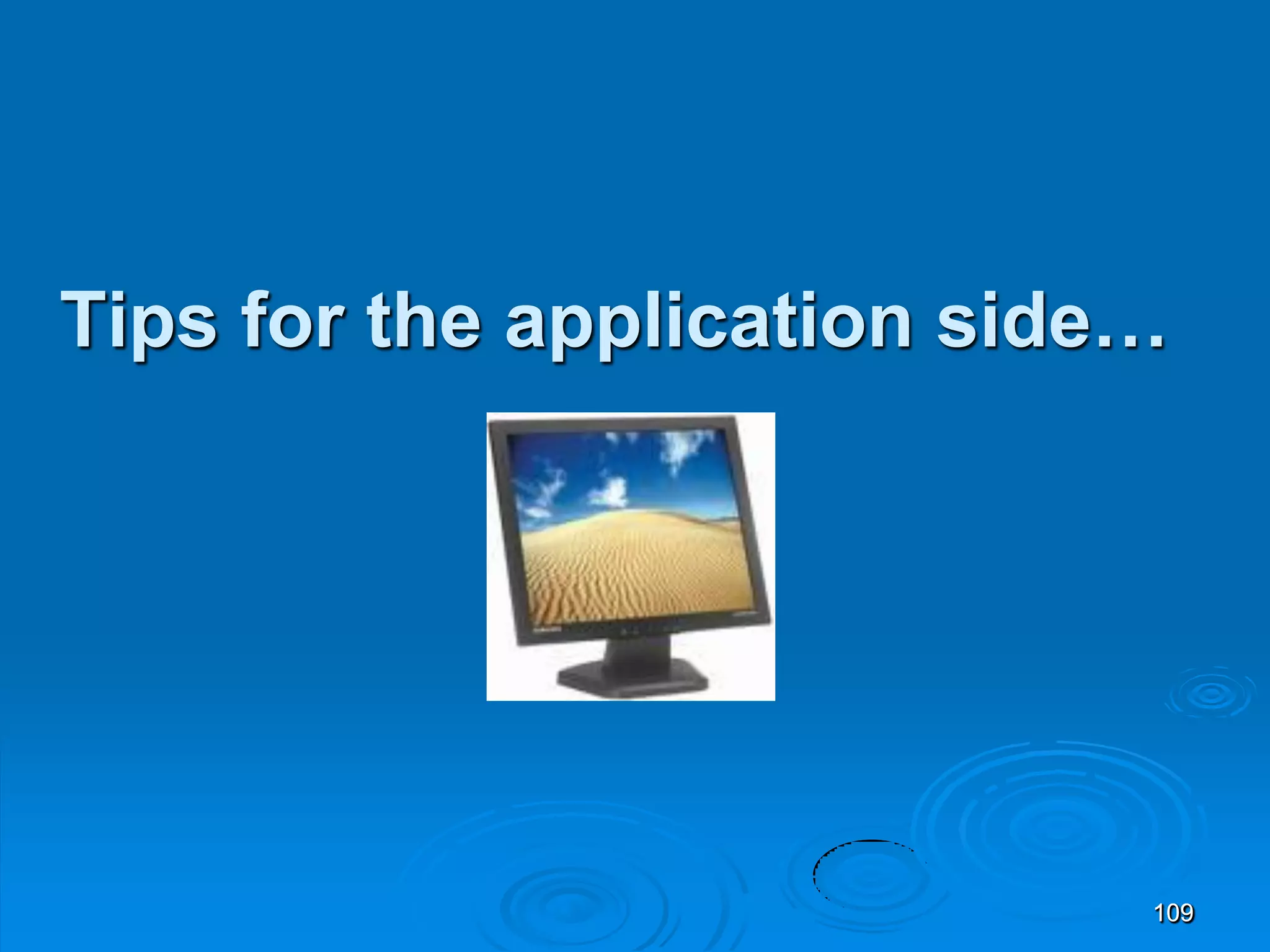 Tips for the application side…

109